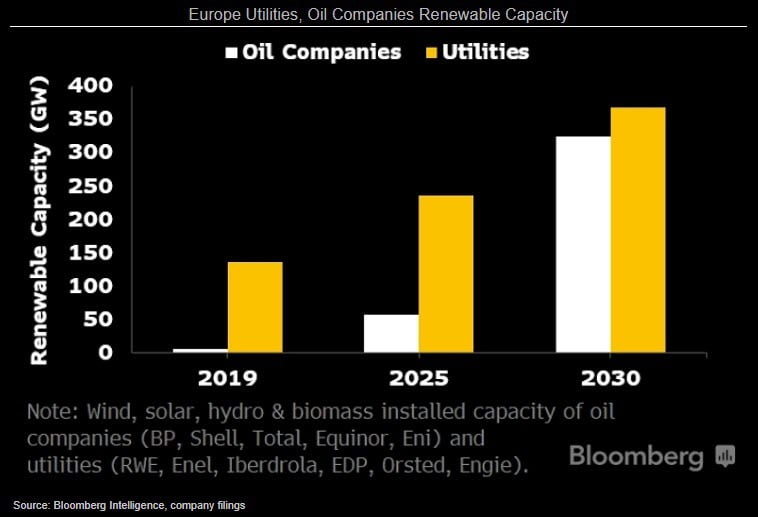 Europe Utilities, Oil Companies Renewable Capacity

Oil Companies Utilities

Renewable Capacity (GW)

400
350
300
250
200
150
100
50
0

2019
2025
2030

Note: Wind, solar, hydro & biomass installed capacity of oil companies (BP, Shell, Total, Equinor, Eni) and utilities (RWE, Enel, Iberdrola, EDP, Orsted, Engie).

Bloomberg

Source: Bloomberg Intelligence, company filings